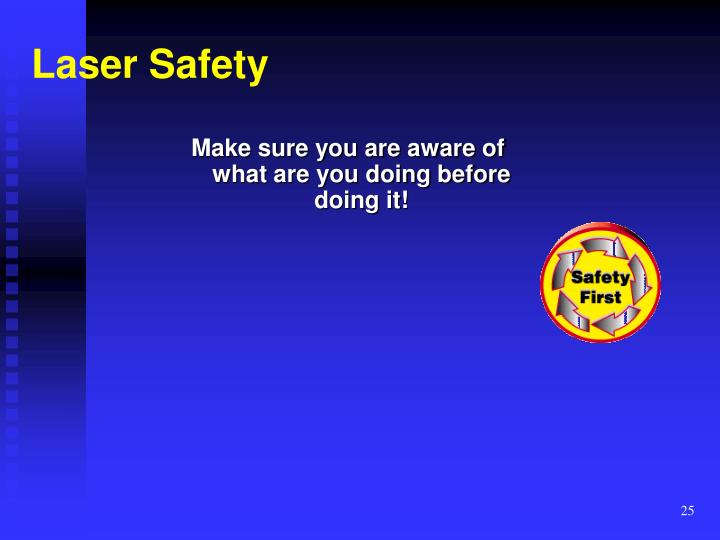 Laser Safety

Make sure you are aware of what are you doing before doing it!

Safety First

25